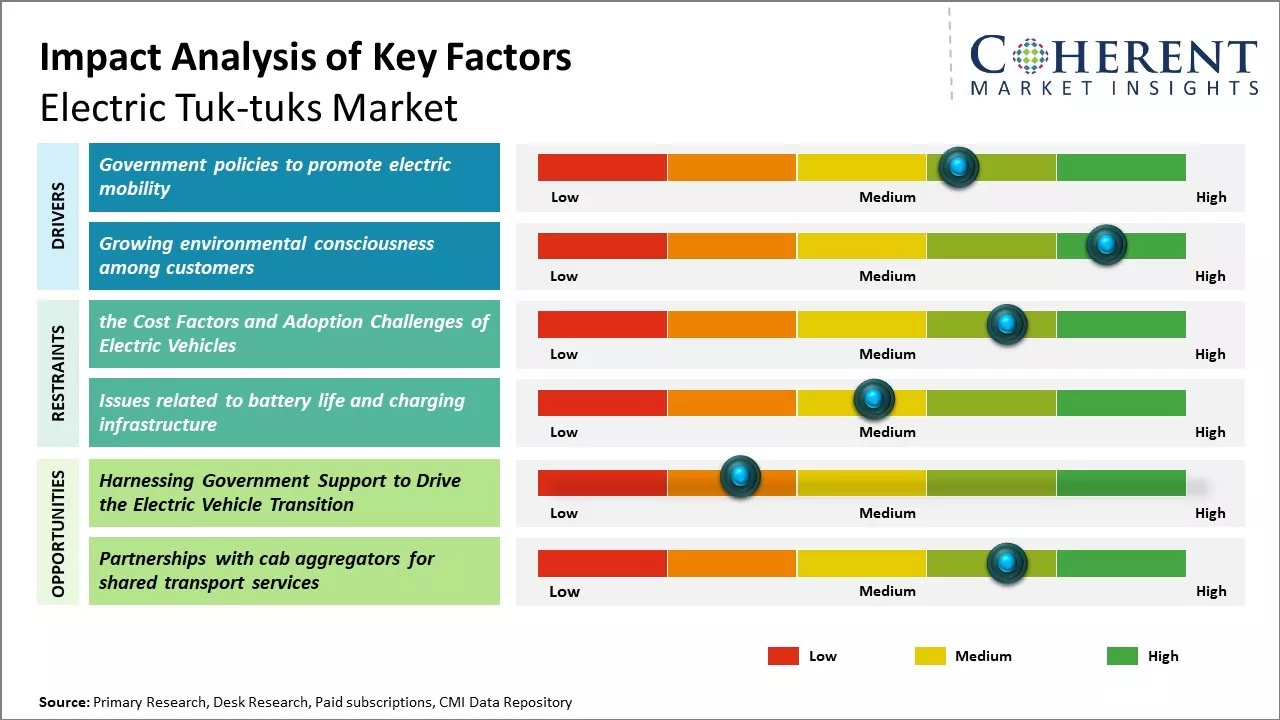 Impact Analysis of Key Factors
Electric Tuk-tuks Market

COHERENT
MARKET INSIGHTS

DRIVERS

Government policies to promote electric mobility

Low Medium High

Growing environmental consciousness among customers

Low Medium High

RESTRAINTS

the Cost Factors and Adoption Challenges of Electric Vehicles

Low Medium High

Issues related to battery life and charging infrastructure

Low Medium High

OPPORTUNITIES

Harnessing Government Support to Drive the Electric Vehicle Transition

Low Medium High

Partnerships with cab aggregators for shared transport services

Low Medium High

Low Medium High

Source: Primary Research, Desk Research, Paid subscriptions, CMI Data Repository